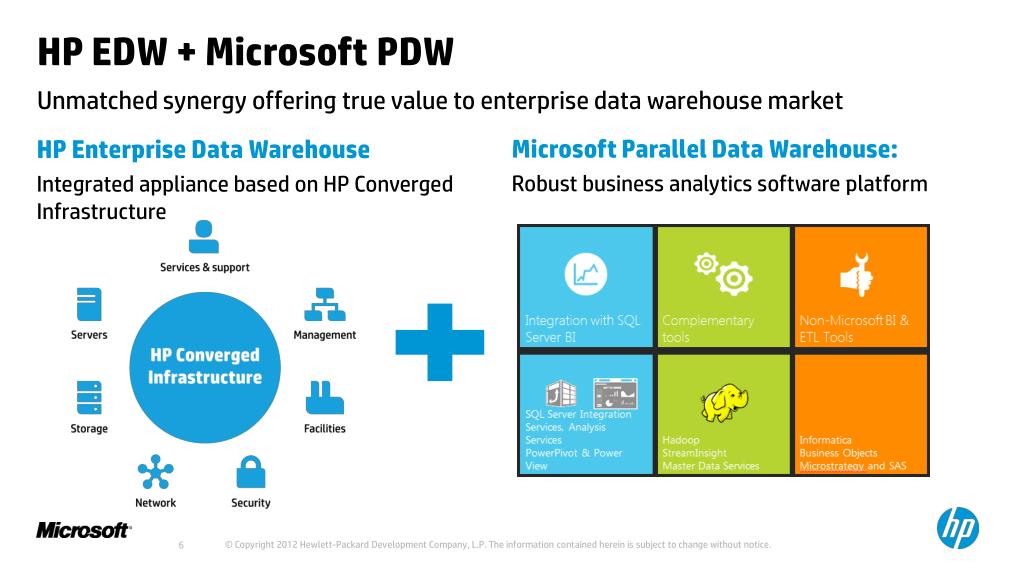 HP EDW + Microsoft PDW

Unmatched synergy offering true value to enterprise data warehouse market

HP Enterprise Data Warehouse

Integrated appliance based on HP Converged Infrastructure

Services & support

Servers

Management

HP Converged Infrastructure

Storage

Facilities

Network

Security

Microsoft Parallel Data Warehouse:

Robust business analytics software platform

Integration with SQL Server BI

Complementary tools

Non-Microsoft BI & ETL Tools

SQL Server Integration Services, Analysis Services PowerPivot & Power View

Hadoop StreamInsight Master Data Services

Informatica Business Objects Microstrategy and SAS

Microsoft

6

© Copyright 2012 Hewlett-Packard Development Company, L.P. The information contained herein is subject to change without notice.

hp